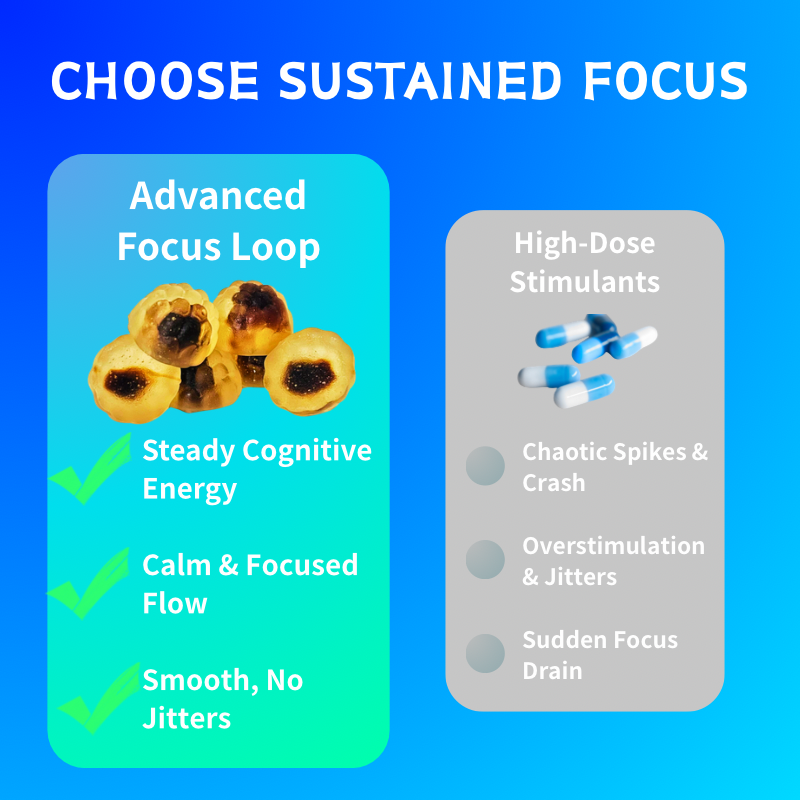 CHOOSE SUSTAINED FOCUS

Advanced Focus Loop

Steady Cognitive Energy

Calm & Focused Flow

Smooth, No Jitters

High-Dose Stimulants

Chaotic Spikes & Crash

Overstimulation & Jitters

Sudden Focus Drain